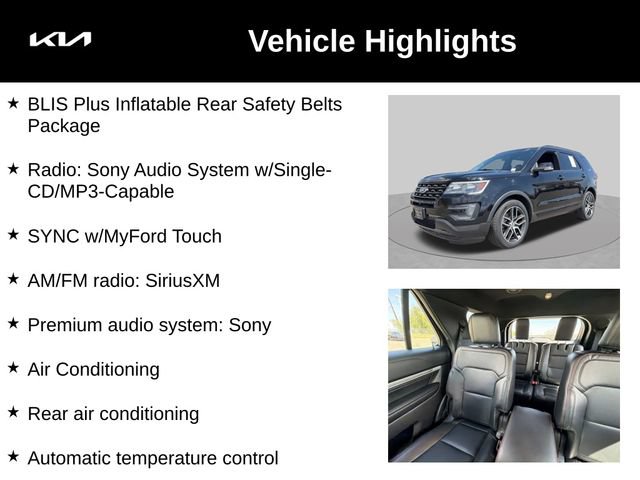 KIA

Vehicle Highlights

★ BLIS Plus Inflatable Rear Safety Belts Package

★ Radio: Sony Audio System w/Single-CD/MP3-Capable

★ SYNC w/MyFord Touch

★ AM/FM radio: SiriusXM

★ Premium audio system: Sony

★ Air Conditioning

★ Rear air conditioning

★ Automatic temperature control